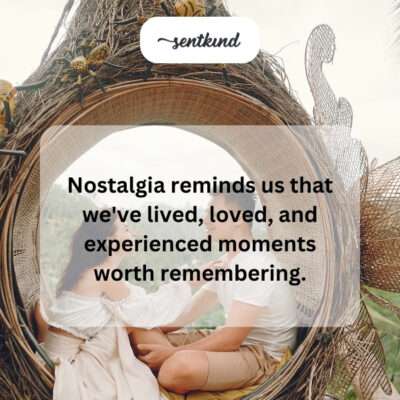 sentkind

Nostalgia reminds us that we've lived, loved, and experienced moments worth remembering.